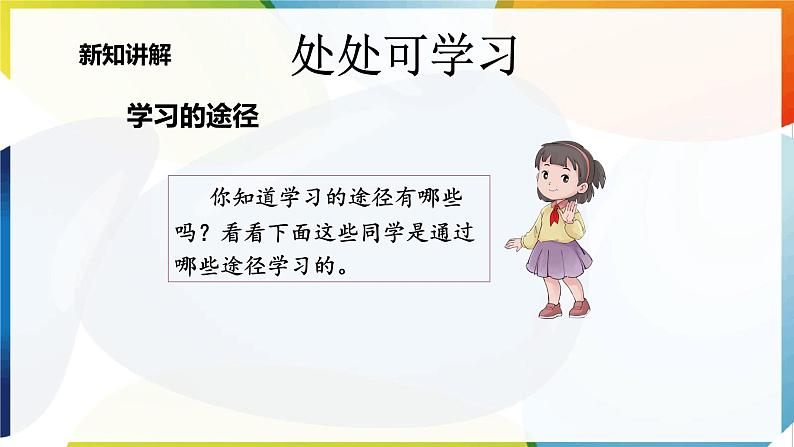 新知讲解

处处可学习

学习的途径

你知道学习的途径有哪些吗？看看下面这些同学是通过哪些途径学习的。